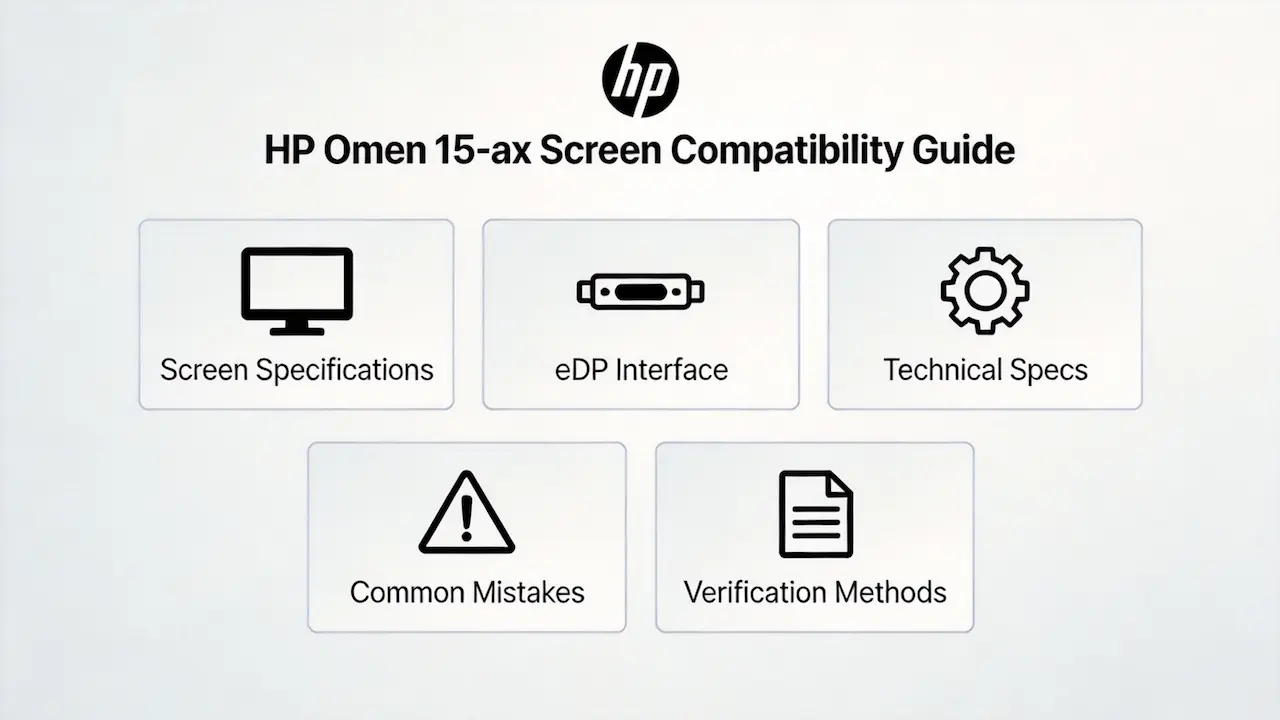 hp

HP Omen 15-ax Screen Compatibility Guide

Screen Specifications

eDP Interface

Technical Specs

Common Mistakes

Verification Methods